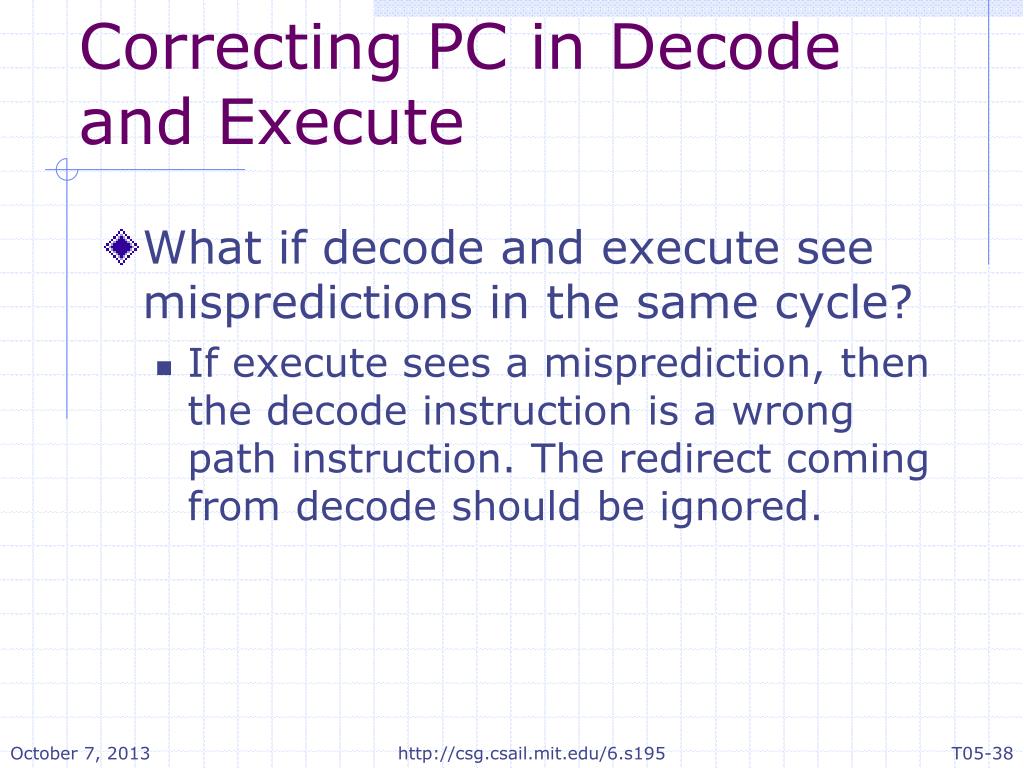 Correcting PC in Decode and Execute

What if decode and execute see mispredictions in the same cycle?

If execute sees a misprediction, then the decode instruction is a wrong path instruction. The redirect coming from decode should be ignored.

October 7, 2013

http://csg.csail.mit.edu/6.s195

T05-38